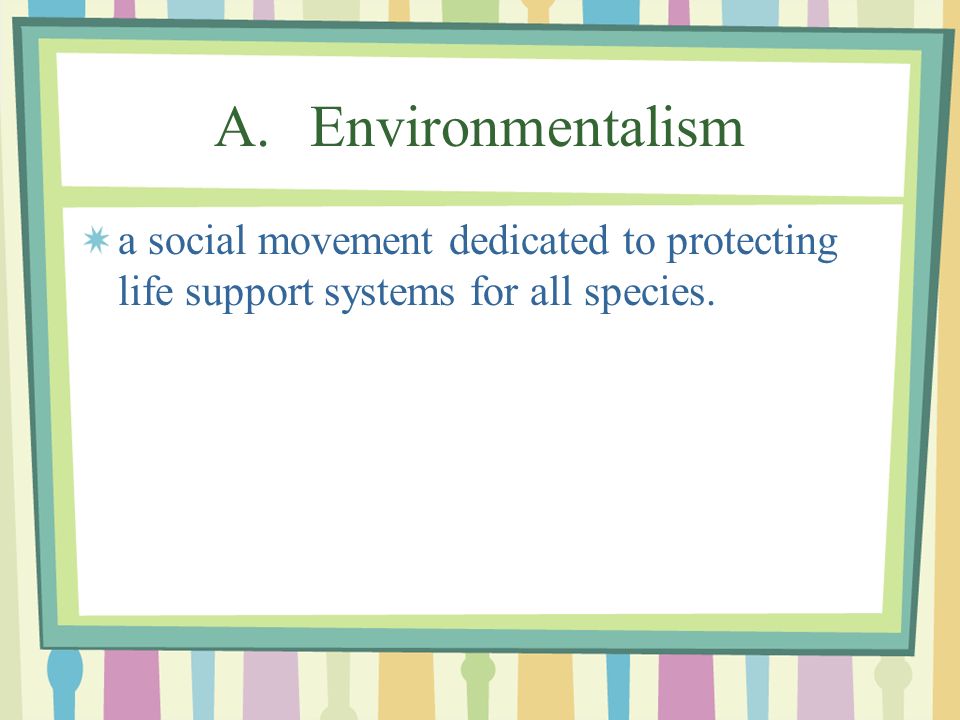 A. Environmentalism

a social movement dedicated to protecting life support systems for all species.